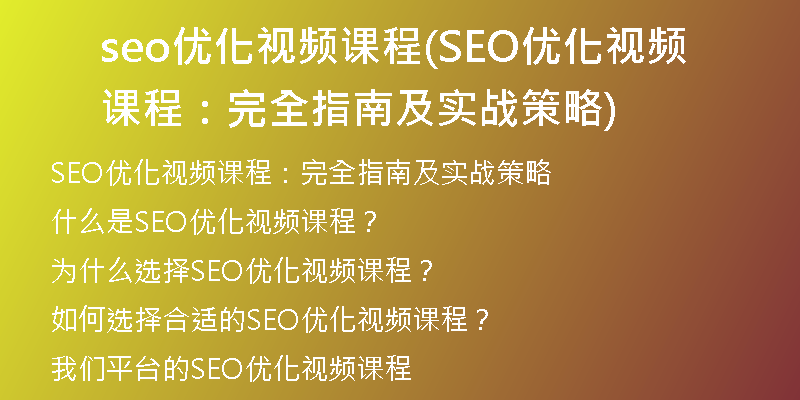 seo优化视频课程(SEO优化视频课程：完全指南及实战策略)

SEO优化视频课程：完全指南及实战策略

什么是SEO优化视频课程？

为什么选择SEO优化视频课程？

如何选择合适的SEO优化视频课程？

我们平台的SEO优化视频课程